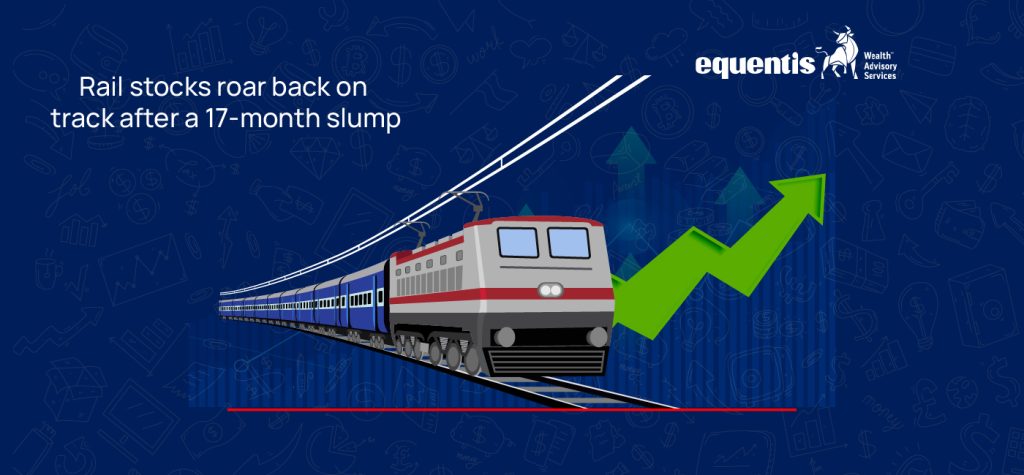 Rail stocks roar back on track after a 17-month slump

equentis Wealth Advisory Services